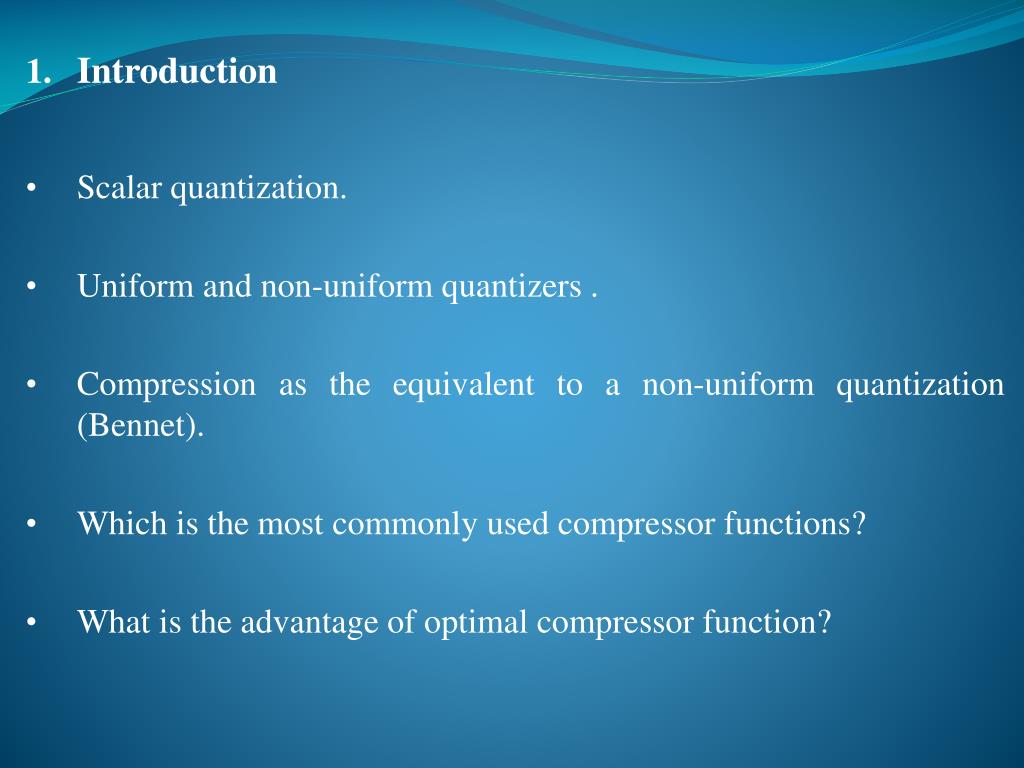 1. Introduction

• Scalar quantization.

• Uniform and non-uniform quantizers .

• Compression as the equivalent to a non-uniform quantization (Bennet).

• Which is the most commonly used compressor functions?

• What is the advantage of optimal compressor function?